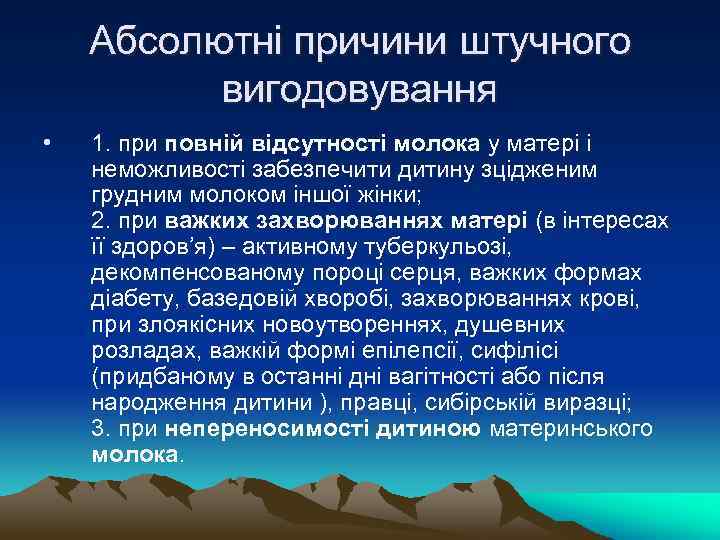 Абсолютні причини штучного вигодовування

• 1. при повній відсутності молока у матері і неможливості забезпечити дитину зцідженим грудним молоком іншої жінки;
2. при важких захворюваннях матері (в інтересах її здоров'я) – активному туберкульозі, декомпенсованому пороці серця, важких формах діабету, базедовій хворобі, захворюваннях крові, при злоякісних новоутвореннях, душевних розладах, важкій формі епілепсії, сифілісі (придбаному в останні дні вагітності або після народження дитини ), правці, сибірській виразці;
3. при непереносимості дитиною материнського молока.